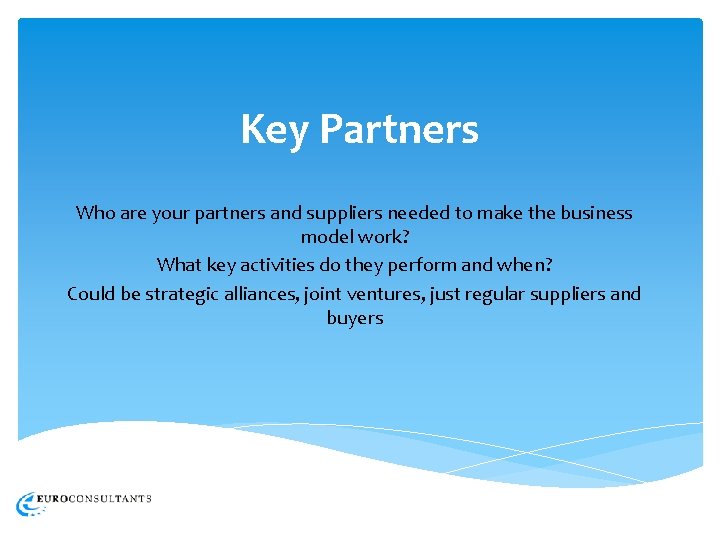 Key Partners

Who are your partners and suppliers needed to make the business model work?

What key activities do they perform and when?

Could be strategic alliances, joint ventures, just regular suppliers and buyers

EUROCONSULTANTS